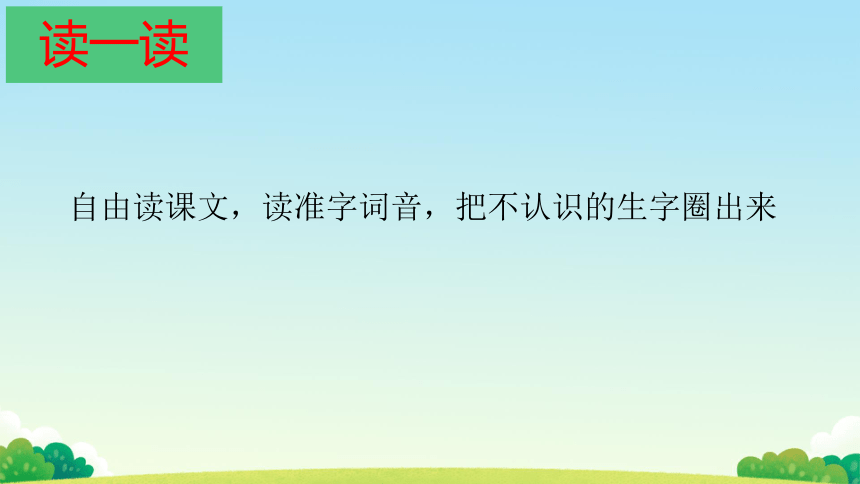 读一读

自由读课文，读准字词音，把不认识的生字圈出来